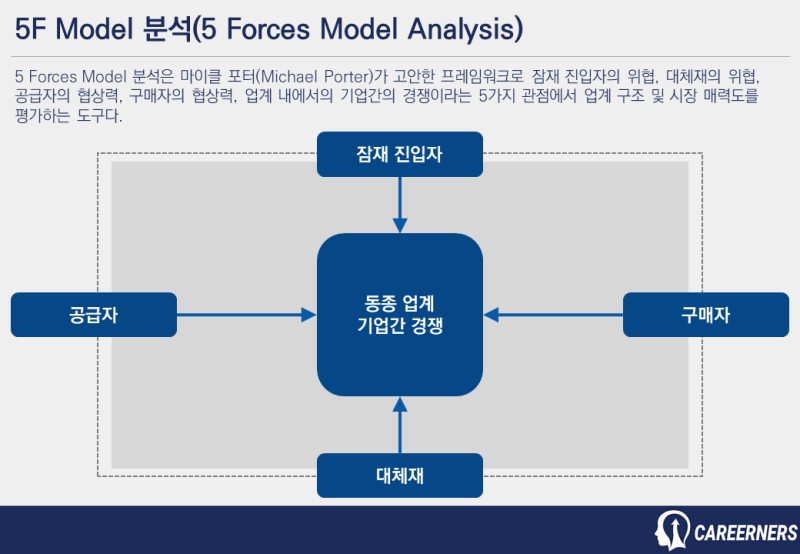 5F Model 분석(5 Forces Model Analysis)

5 Forces Model 분석은 마이클 포터(Michael Porter)가 고안한 프레임워크로 잠재 진입자의 위협, 대체재의 위협, 공급자의 협상력, 구매자의 협상력, 업계 내에서의 기업간의 경쟁이라는 5가지 관점에서 업계 구조 및 시장 매력도를 평가하는 도구다.

잠재 진입자

공급자

동종 업계
기업간 경쟁

구매자

대체재

CAREERNERS